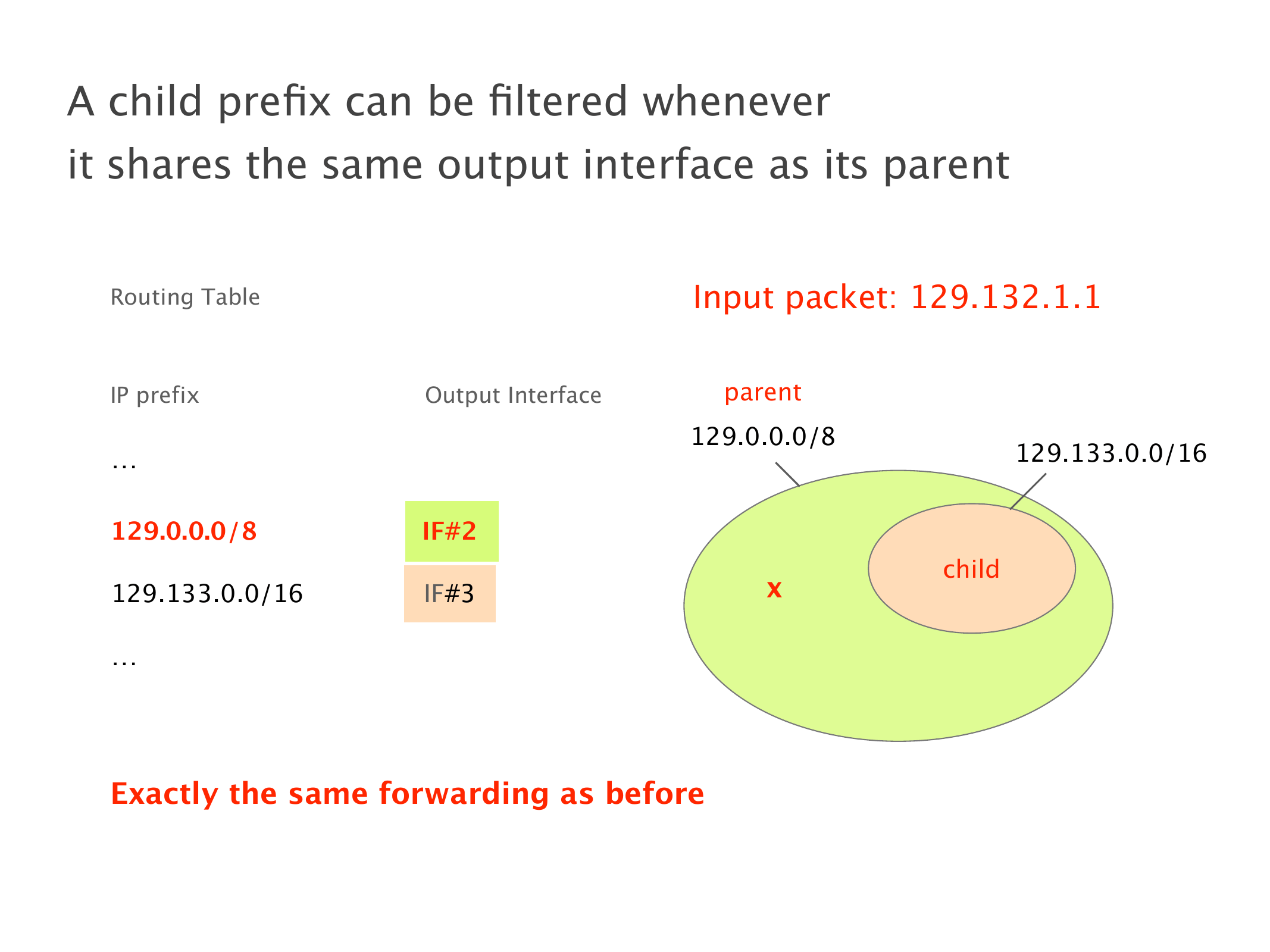 A child prefix can be filtered whenever
it shares the same output interface as its parent

Routing Table

| IP prefix | Output Interface |
|---|---|
| … | |
| 129.0.0.0/8 | IF#2 |
| 129.133.0.0/16 | IF#3 |
| … | |

Input packet: 129.132.1.1

parent

129.0.0.0/8

129.133.0.0/16

child

x

Exactly the same forwarding as before